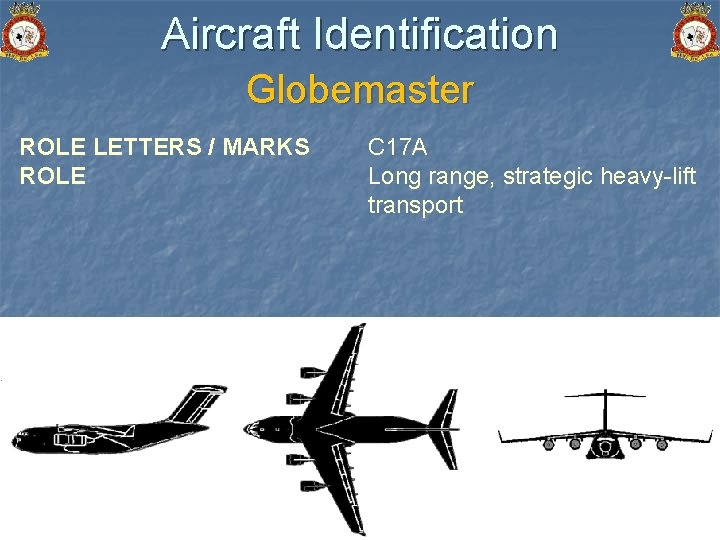 Aircraft Identification
Globemaster

ROLE LETTERS / MARKS C17A
ROLE Long range, strategic heavy-lift transport